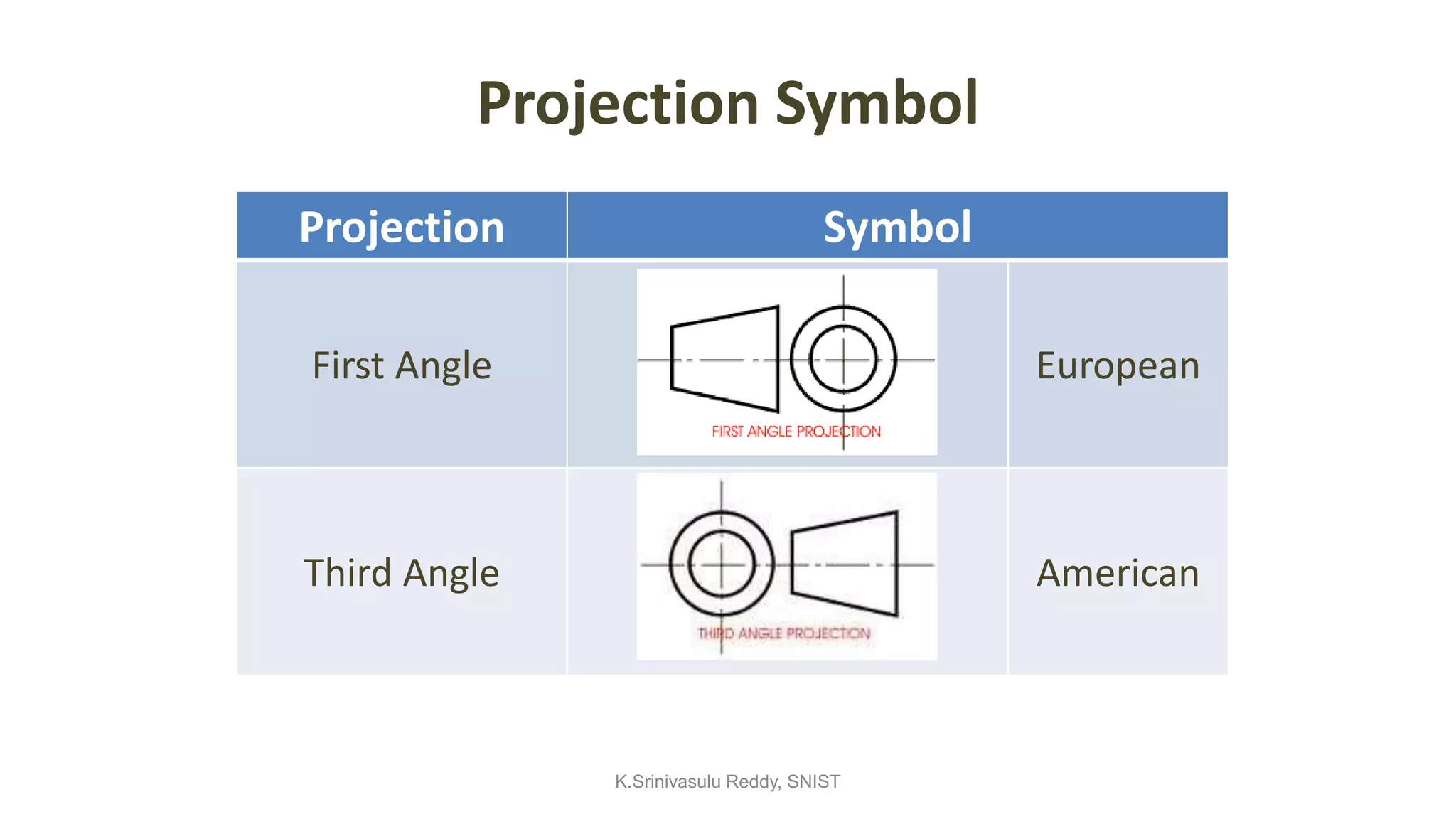 Projection Symbol

| Projection | Symbol | |
|---|---|---|
| First Angle | FIRST ANGLE PROJECTION | European |
| Third Angle | THIRD ANGLE PROJECTION | American |

K.Srinivasulu Reddy, SNIST